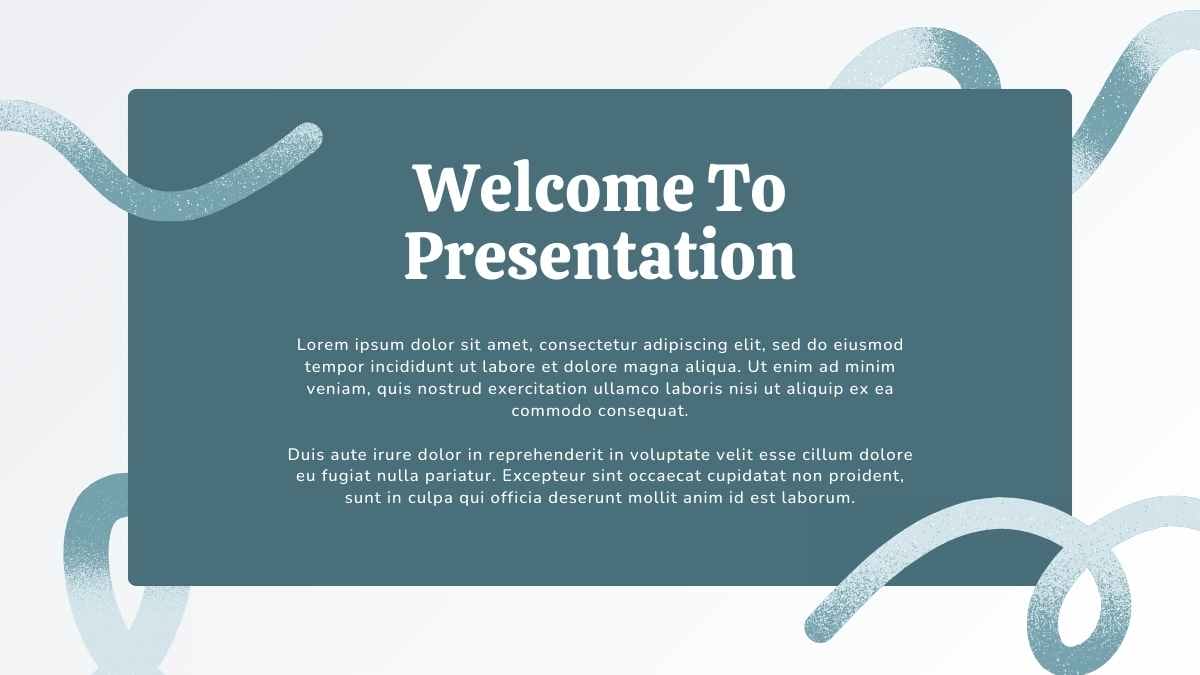 Welcome To Presentation

Lorem ipsum dolor sit amet, consectetur adipiscing elit, sed do eiusmod tempor incididunt ut labore et dolore magna aliqua. Ut enim ad minim veniam, quis nostrud exercitation ullamco laboris nisi ut aliquip ex ea commodo consequat.

Duis aute irure dolor in reprehenderit in voluptate velit esse cillum dolore eu fugiat nulla pariatur. Excepteur sint occaecat cupidatat non proident, sunt in culpa qui officia deserunt mollit anim id est laborum.